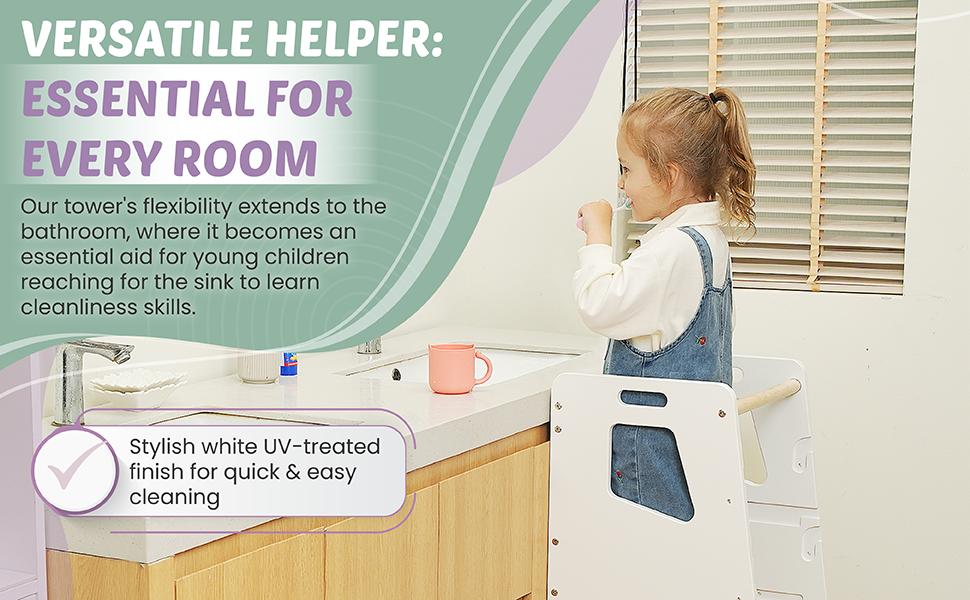 VERSATILE HELPER:
ESSENTIAL FOR EVERY ROOM

Our tower's flexibility extends to the bathroom, where it becomes an essential aid for young children reaching for the sink to learn cleanliness skills.

Stylish white UV-treated finish for quick & easy cleaning